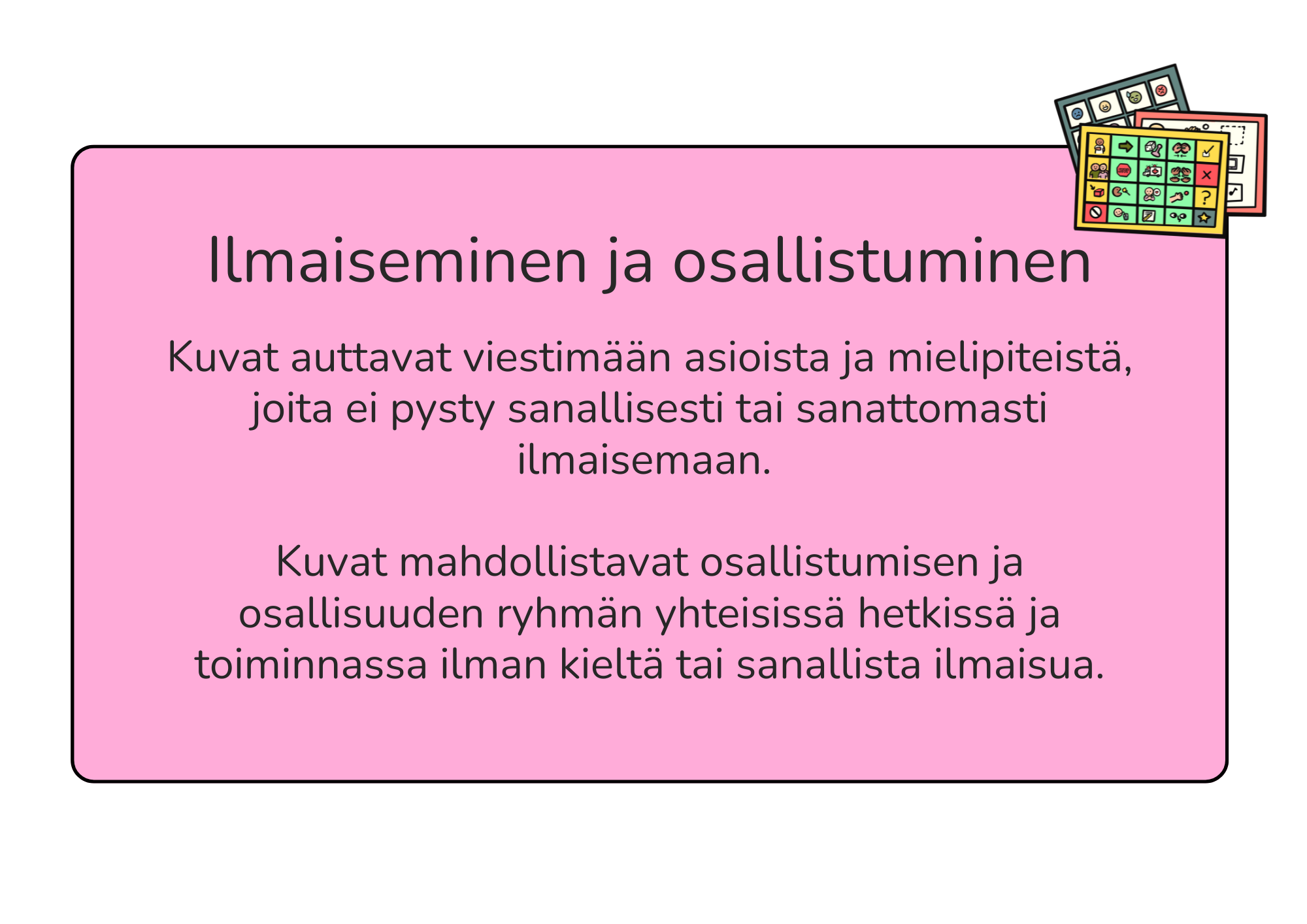 Ilmaiseminen ja osallistuminen

Kuvat auttavat viestimään asioista ja mielipiteistä, joita ei pysty sanallisesti tai sanattomasti ilmaisemaan.

Kuvat mahdollistavat osallistumisen ja osallisuuden ryhmän yhteisissä hetkissä ja toiminnassa ilman kieltä tai sanallista ilmaisua.